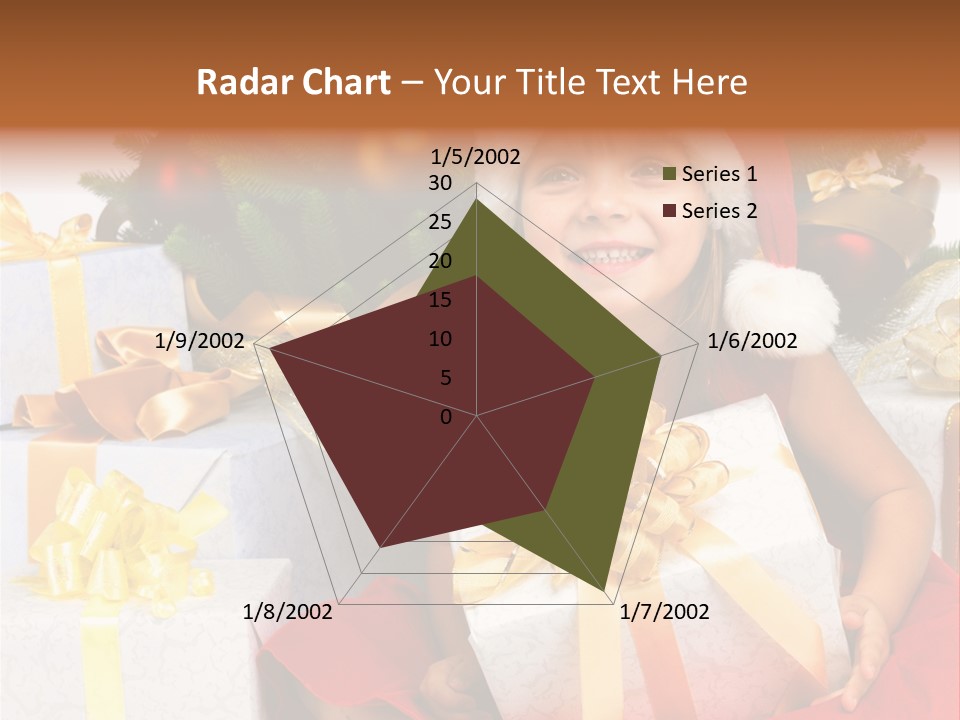 Radar Chart – Your Title Text Here

1/5/2002

30
25
20
15
10
5
0

Series 1
Series 2

1/6/2002
1/7/2002
1/8/2002
1/9/2002